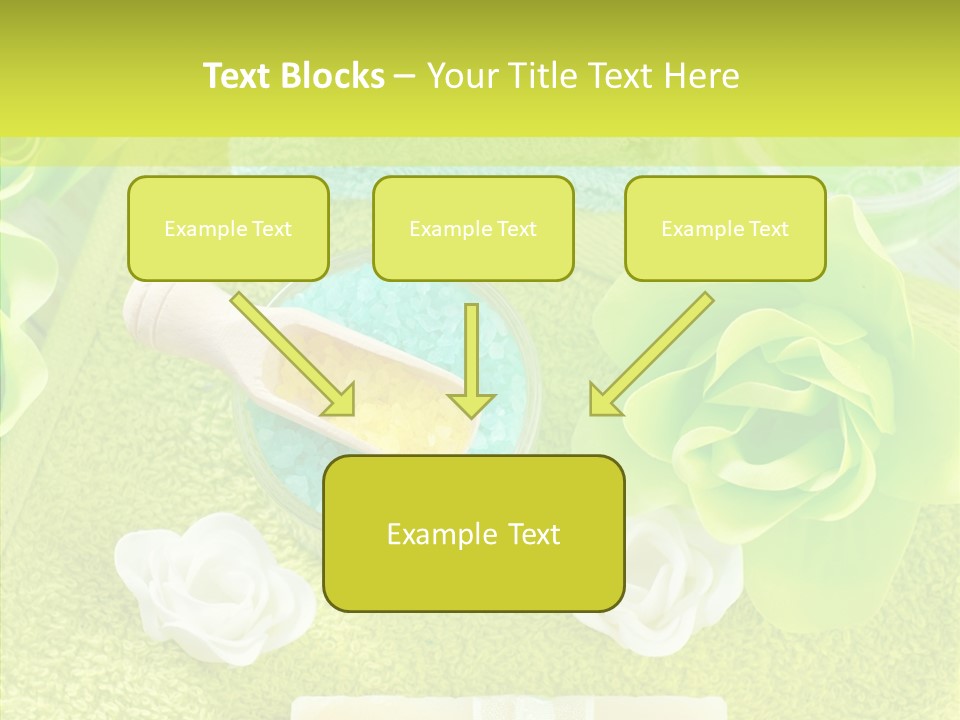 Text Blocks – Your Title Text Here

Example Text

Example Text

Example Text

Example Text